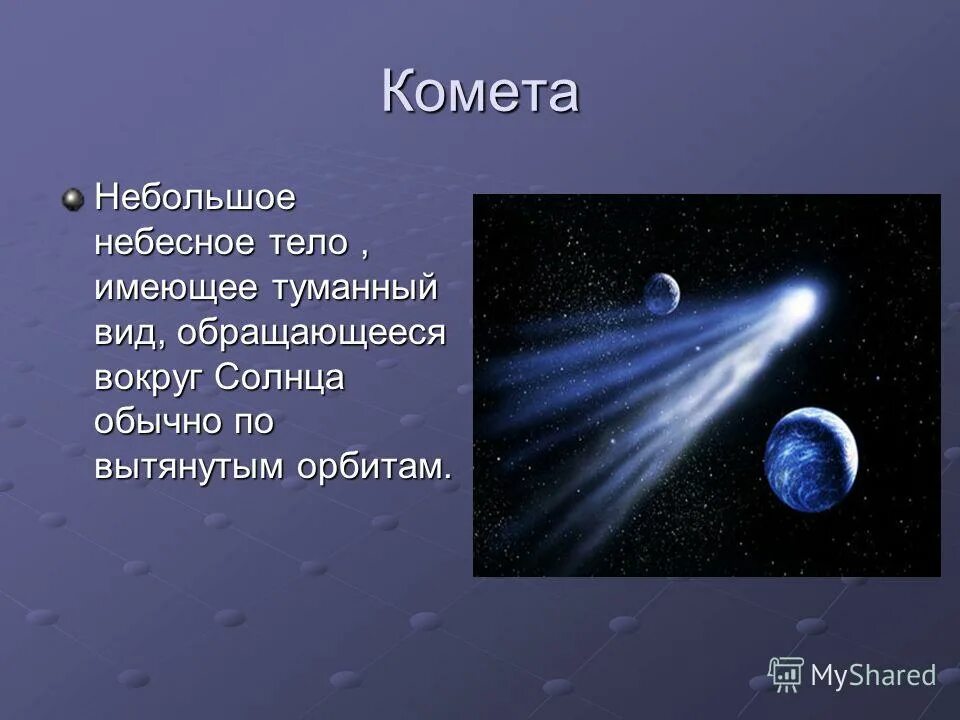 Комета

Небольшое небесное тело , имеющее туманный вид, обращающееся вокруг Солнца обычно по вытянутым орбитам.

MyShared